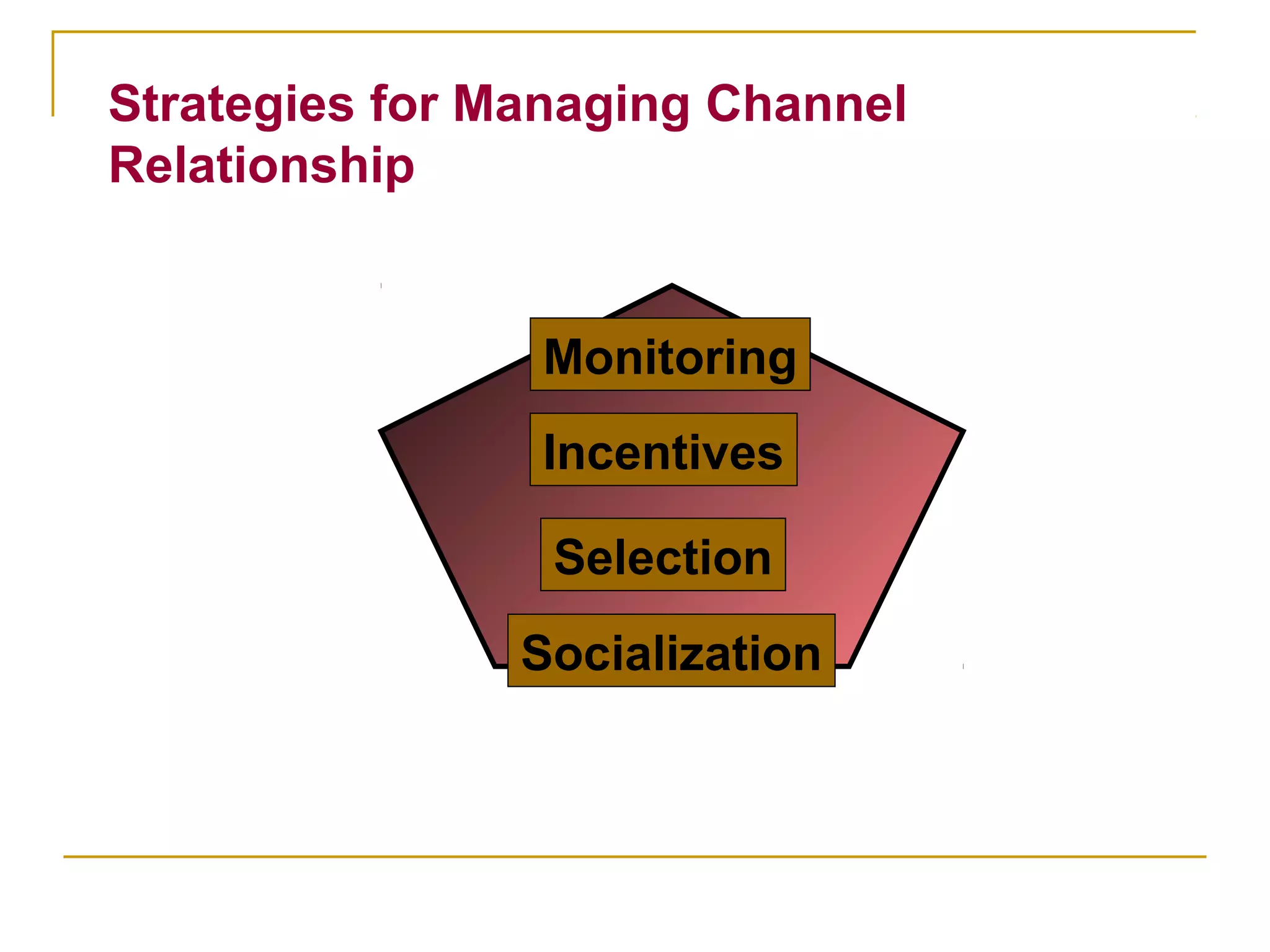 Strategies for Managing Channel Relationship

Monitoring

Incentives

Selection

Socialization